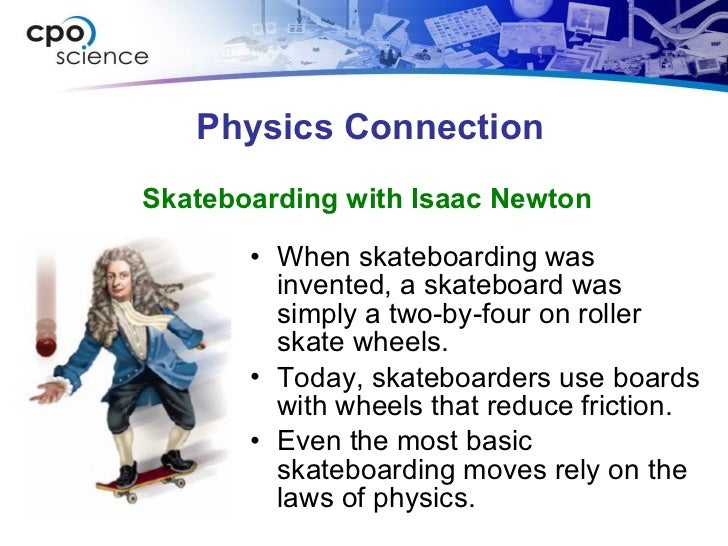 cpo science

Physics Connection

Skateboarding with Isaac Newton

• When skateboarding was invented, a skateboard was simply a two-by-four on roller skate wheels.
• Today, skateboarders use boards with wheels that reduce friction.
• Even the most basic skateboarding moves rely on the laws of physics.